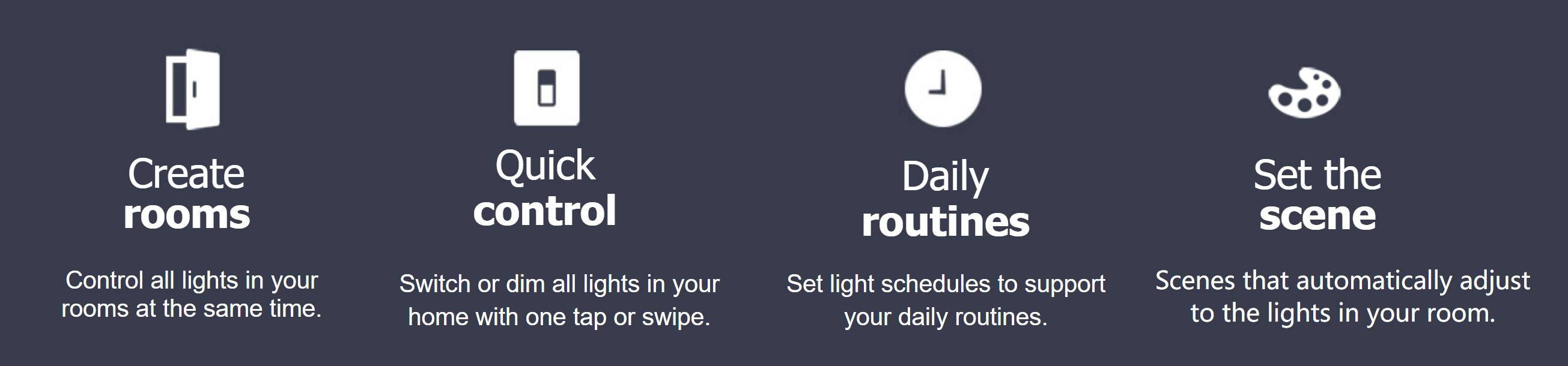 Create rooms

Control all lights in your rooms at the same time.

Quick control

Switch or dim all lights in your home with one tap or swipe.

Daily routines

Set light schedules to support your daily routines.

Set the scene

Scenes that automatically adjust to the lights in your room.